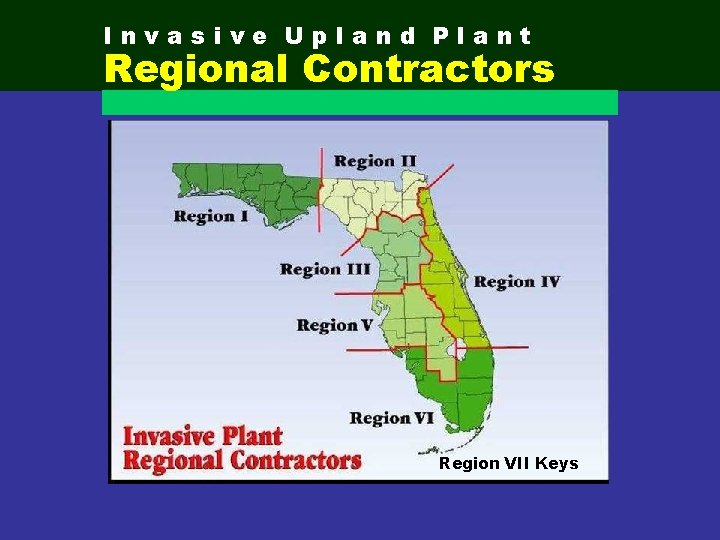 Invasive Upland Plant
Regional Contractors

Region II

Region I

Region III

Region IV

Region V

Region VI

Invasive Plant
Regional Contractors

Region VII Keys